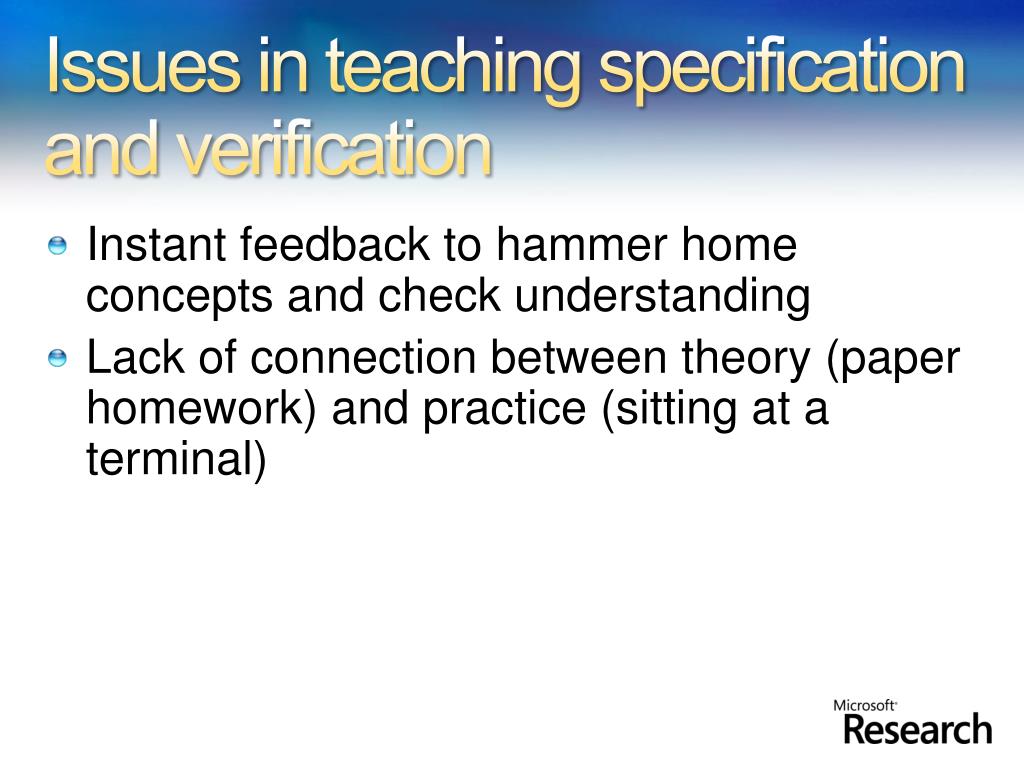 Issues in teaching specification and verification

Instant feedback to hammer home concepts and check understanding

Lack of connection between theory (paper homework) and practice (sitting at a terminal)

Microsoft Research